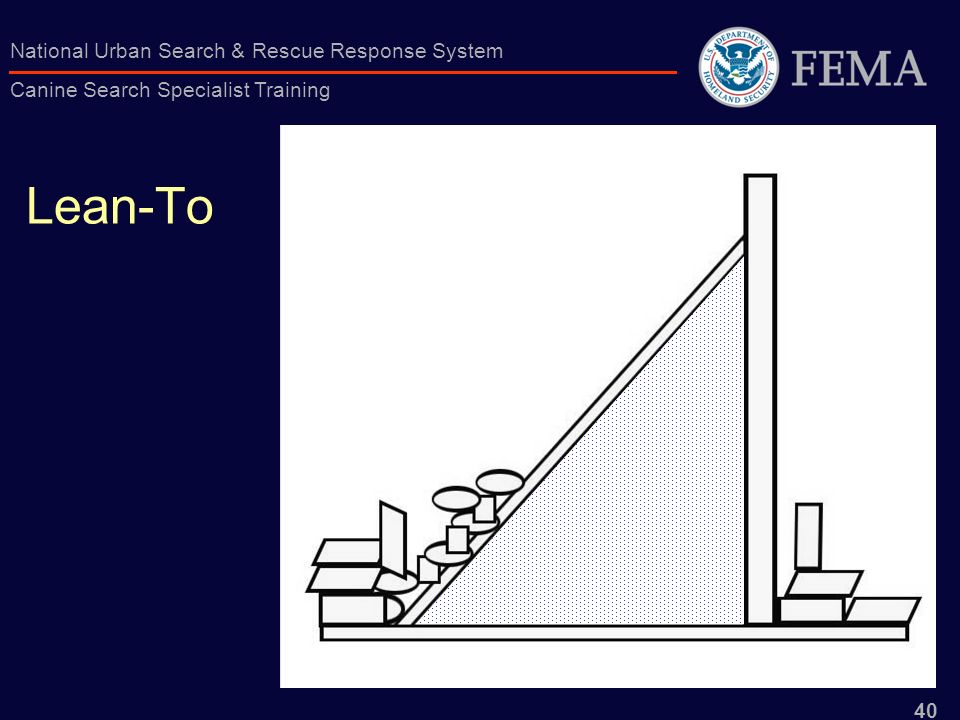 National Urban Search & Rescue Response System
Canine Search Specialist Training

U.S. DEPARTMENT OF HOMELAND SECURITY
FEMA

Lean-To

40